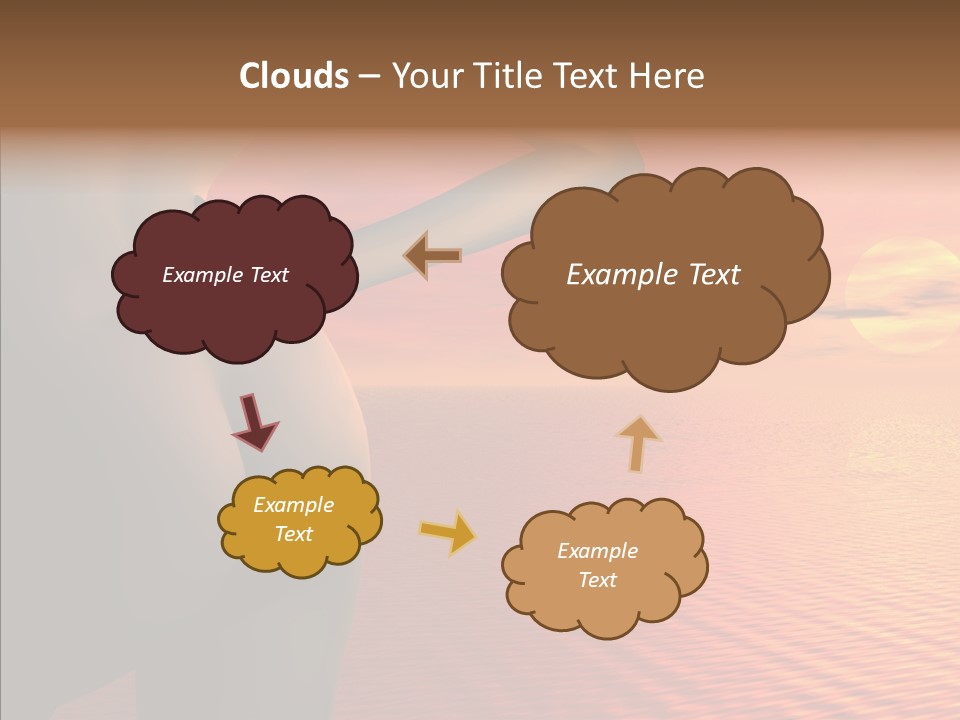 Clouds – Your Title Text Here

Example Text

Example Text

Example Text

Example Text